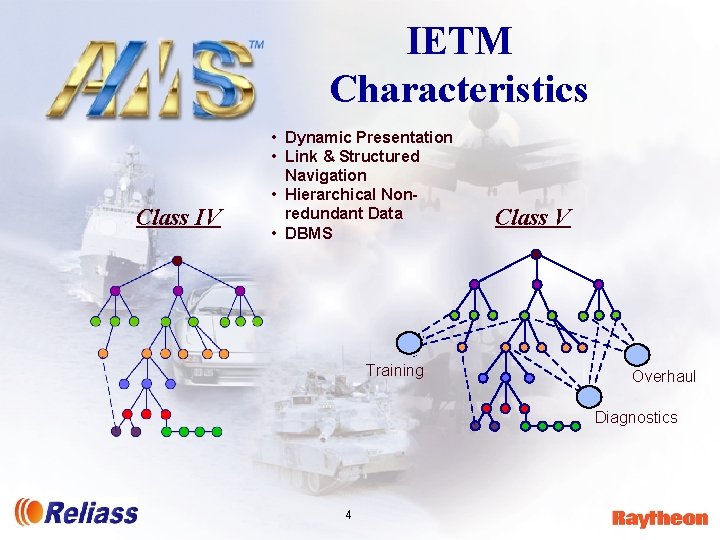 AIMS™

IETM Characteristics

• Dynamic Presentation
• Link & Structured Navigation
• Hierarchical Non-redundant Data
• DBMS

Class IV

Class V

Training

Overhaul

Diagnostics

Reliass

4

Raytheon